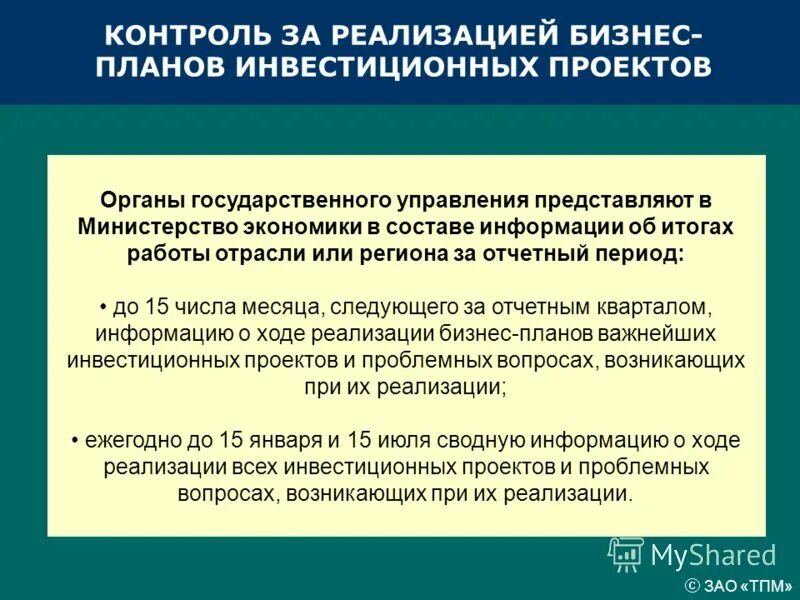 КОНТРОЛЬ ЗА РЕАЛИЗАЦИЕЙ БИЗНЕС-ПЛАНОВ ИНВЕСТИЦИОННЫХ ПРОЕКТОВ

Органы государственного управления представляют в Министерство экономики в составе информации об итогах работы отрасли или региона за отчетный период:

• до 15 числа месяца, следующего за отчетным кварталом, информацию о ходе реализации бизнес-планов важнейших инвестиционных проектов и проблемных вопросах, возникающих при их реализации;

• ежегодно до 15 января и 15 июля сводную информацию о ходе реализации всех инвестиционных проектов и проблемных вопросах, возникающих при их реализации.

MyShared

© ЗАО «ТПМ»